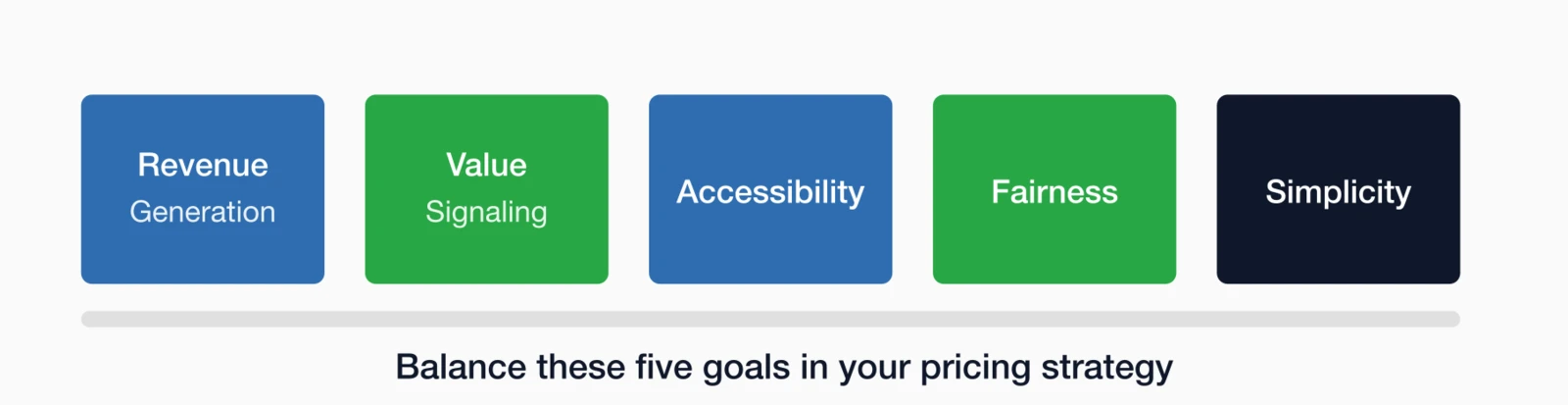 Revenue
Generation

Value
Signaling

Accessibility

Fairness

Simplicity

Balance these five goals in your pricing strategy